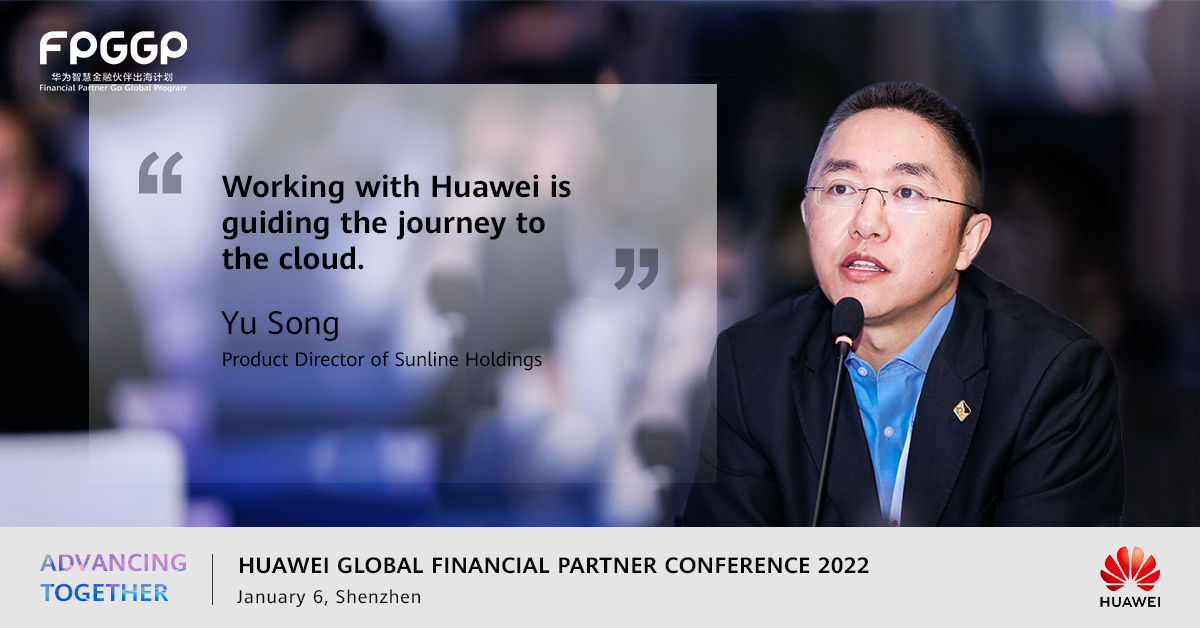 FPGGP
华为智慧金融伙伴出海计划
Financial Partner Go Global Program

“

Working with Huawei is guiding the journey to the cloud.

”

Yu Song
Product Director of Sunline Holdings

ADVANCING TOGETHER

HUAWEI GLOBAL FINANCIAL PARTNER CONFERENCE 2022
January 6, Shenzhen

HUAWEI